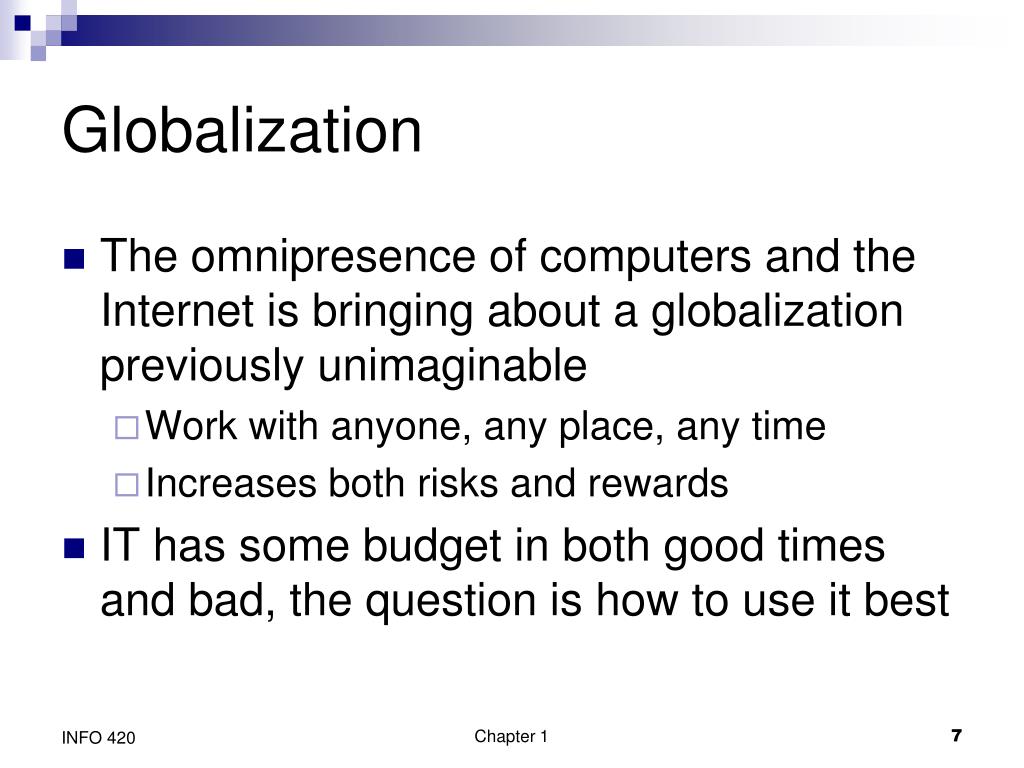 Globalization

The omnipresence of computers and the Internet is bringing about a globalization previously unimaginable

Work with anyone, any place, any time

Increases both risks and rewards

IT has some budget in both good times and bad, the question is how to use it best

INFO 420

Chapter 1

7